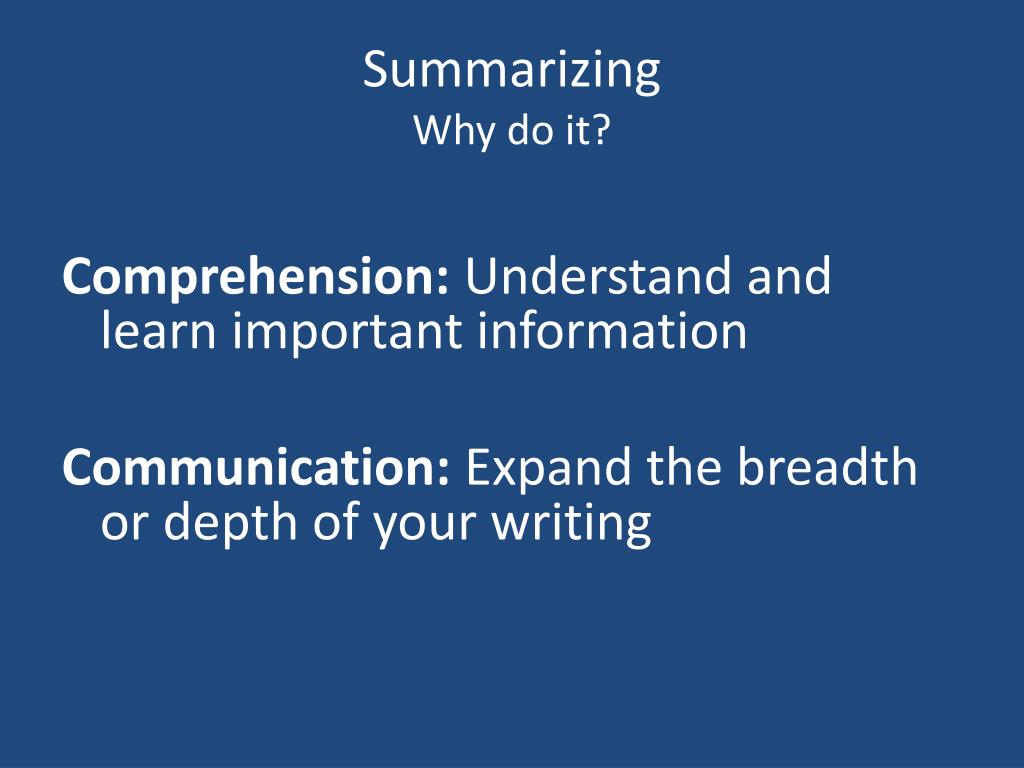 Summarizing
Why do it?

Comprehension: Understand and learn important information

Communication: Expand the breadth or depth of your writing